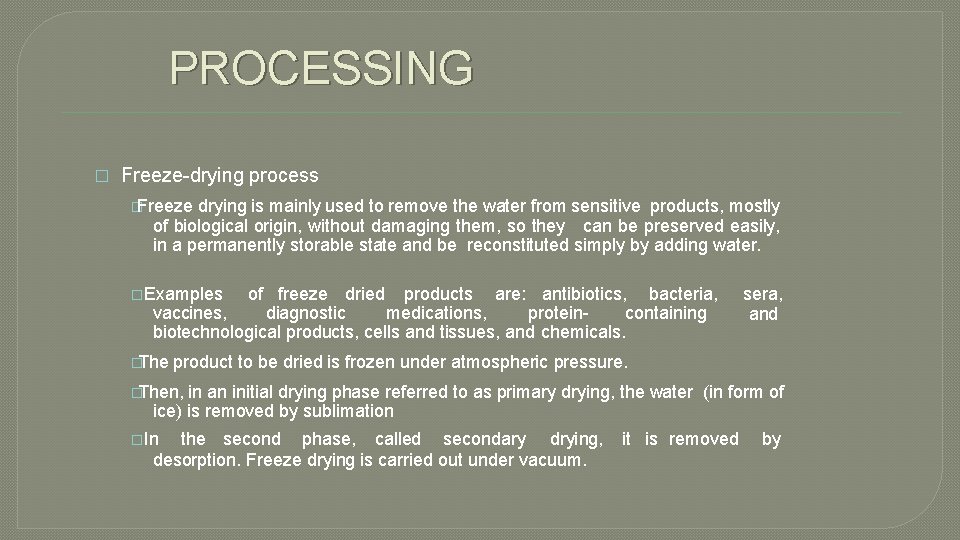 PROCESSING

� Freeze-drying process

�Freeze drying is mainly used to remove the water from sensitive products, mostly of biological origin, without damaging them, so they can be preserved easily, in a permanently storable state and be reconstituted simply by adding water.

�Examples of freeze dried products are: antibiotics, bacteria, sera, vaccines, diagnostic medications, protein- containing and biotechnological products, cells and tissues, and chemicals.

�The product to be dried is frozen under atmospheric pressure.

�Then, in an initial drying phase referred to as primary drying, the water (in form of ice) is removed by sublimation

�In the second phase, called secondary drying, it is removed by desorption. Freeze drying is carried out under vacuum.